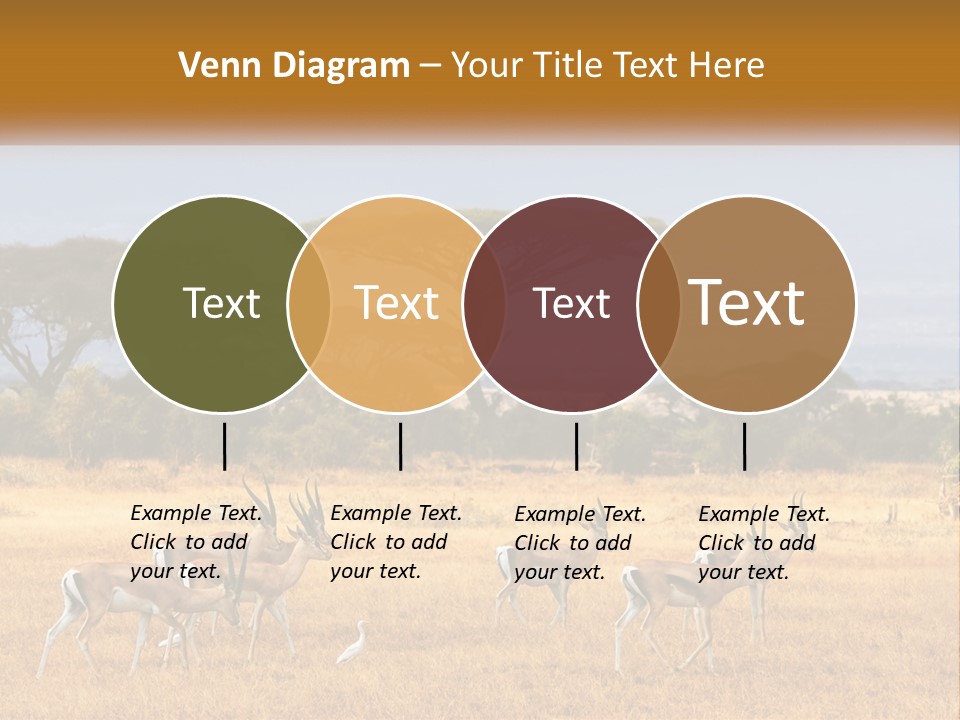 Venn Diagram – Your Title Text Here

Text

Text

Text

Text

Example Text. Click to add your text.

Example Text. Click to add your text.

Example Text. Click to add your text.

Example Text. Click to add your text.